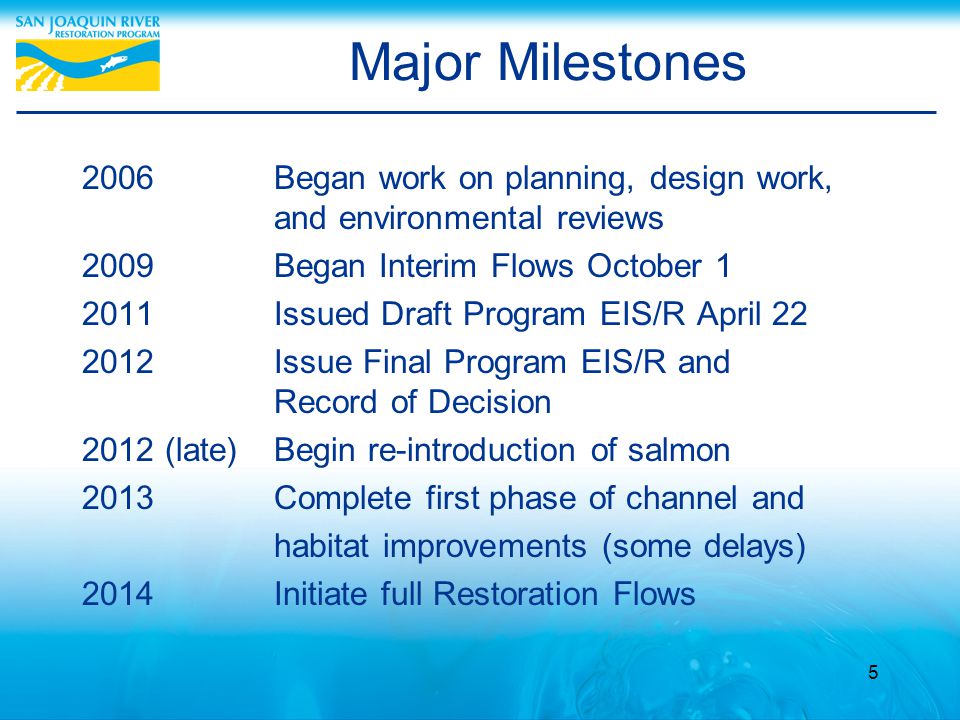 SAN JOAQUIN RIVER
RESTORATION PROGRAM

Major Milestones

2006 Began work on planning, design work, and environmental reviews

2009 Began Interim Flows October 1

2011 Issued Draft Program EIS/R April 22

2012 Issue Final Program EIS/R and Record of Decision

2012 (late) Begin re-introduction of salmon

2013 Complete first phase of channel and habitat improvements (some delays)

2014 Initiate full Restoration Flows

5